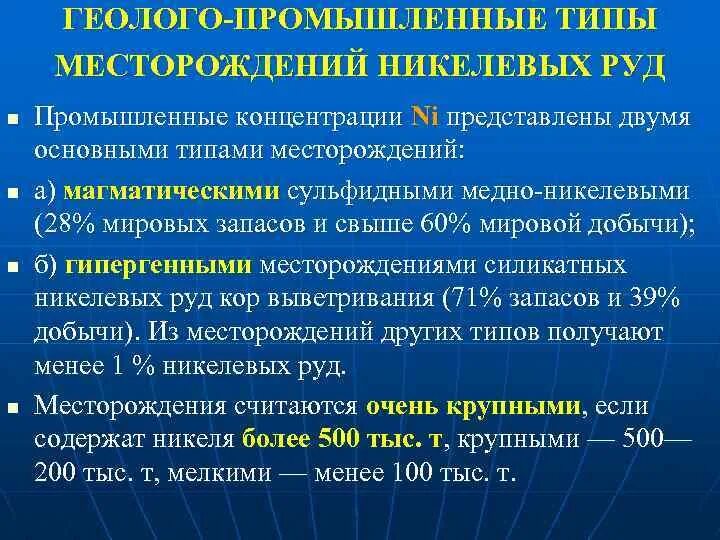 ГЕОЛОГО-ПРОМЫШЛЕННЫЕ ТИПЫ МЕСТОРОЖДЕНИЙ НИКЕЛЕВЫХ РУД

▪ Промышленные концентрации Ni представлены двумя основными типами месторождений:

▪ а) магматическими сульфидными медно-никелевыми (28% мировых запасов и свыше 60% мировой добычи);

▪ б) гипергенными месторождениями силикатных никелевых руд кор выветривания (71% запасов и 39% добычи). Из месторождений других типов получают менее 1 % никелевых руд.

▪ Месторождения считаются очень крупными, если содержат никеля более 500 тыс. т, крупными — 500—200 тыс. т, мелкими — менее 100 тыс. т.